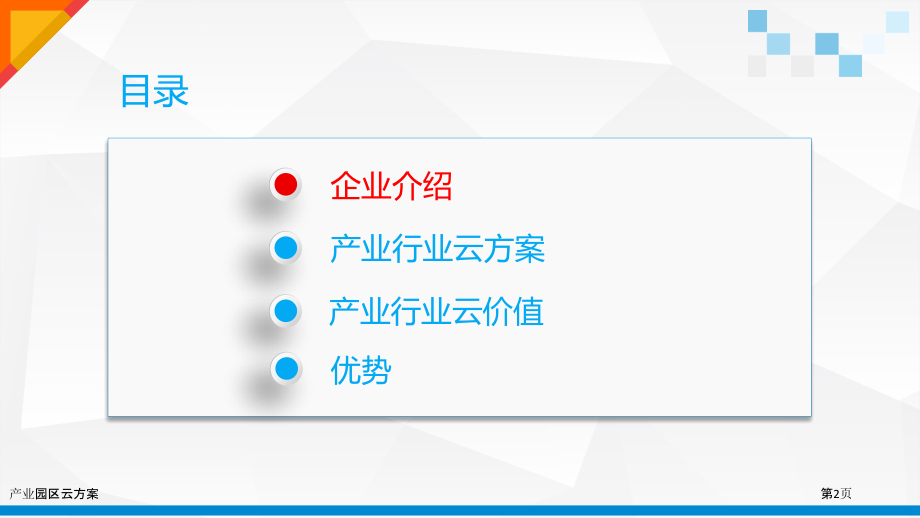 目录

企业介绍

产业行业云方案

产业行业云价值

优势

产业园区云方案

第2页